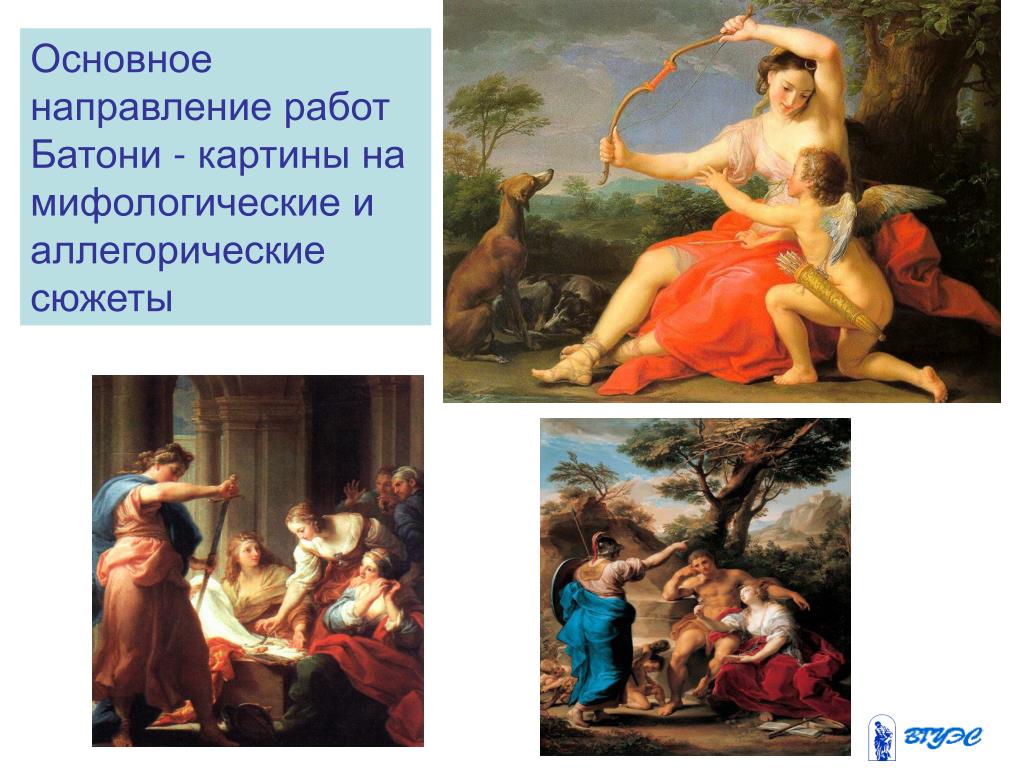 Основное направление работ Батони - картины на мифологические и аллегорические сюжеты

ВГУЭС